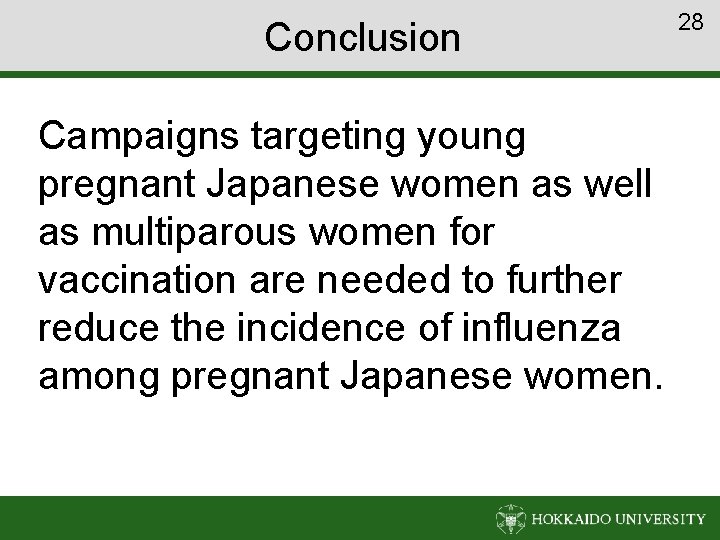 Conclusion

28

Campaigns targeting young pregnant Japanese women as well as multiparous women for vaccination are needed to further reduce the incidence of influenza among pregnant Japanese women.

HOKKAIDO UNIVERSITY